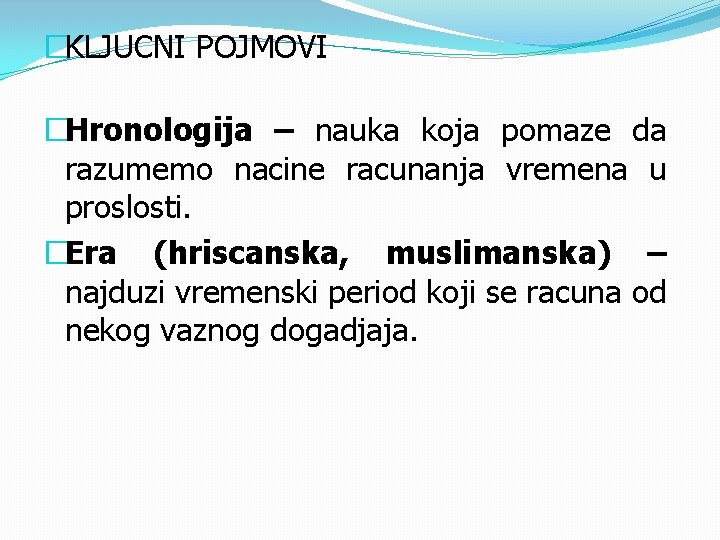 KLJUCNI POJMOVI

Hronologija – nauka koja pomaze da razumemo nacine racunanja vremena u proslosti.

Era (hriscanska, muslimanska) – najduzi vremenski period koji se racuna od nekog vaznog dogadjaja.